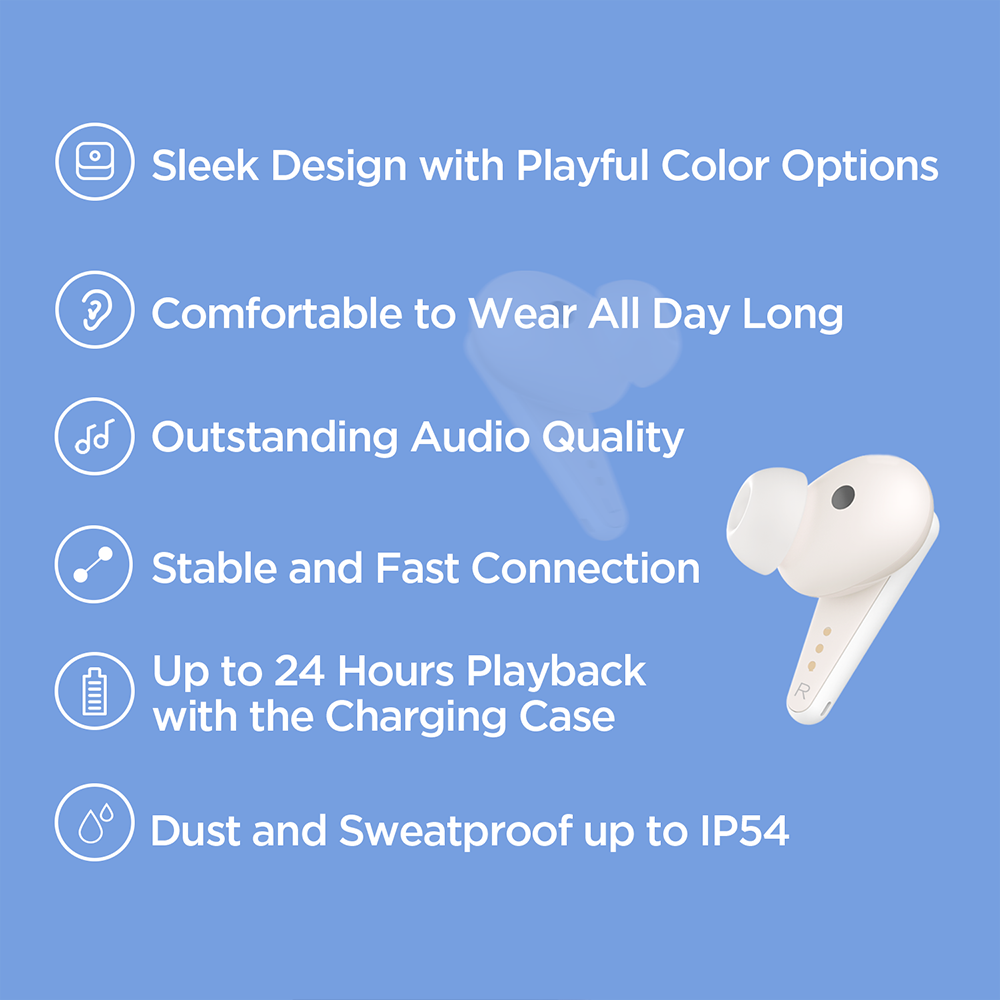 Sleek Design with Playful Color Options

Comfortable to Wear All Day Long

Outstanding Audio Quality

Stable and Fast Connection

Up to 24 Hours Playback with the Charging Case

Dust and Sweatproof up to IP54

R